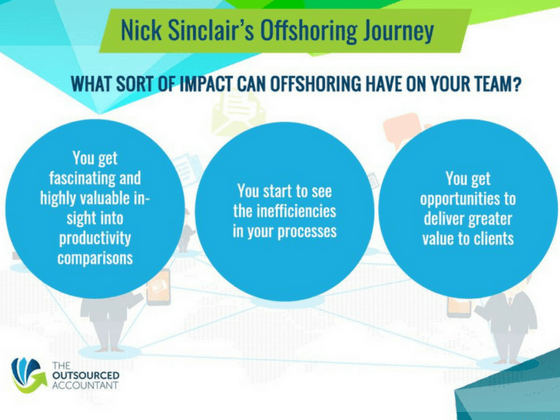 Nick Sinclair's Offshoring Journey

WHAT SORT OF IMPACT CAN OFFSHORING HAVE ON YOUR TEAM?

You get fascinating and highly valuable insight into productivity comparisons

You start to see the inefficiencies in your processes

You get opportunities to deliver greater value to clients

THE OUTSOURCED ACCOUNTANT